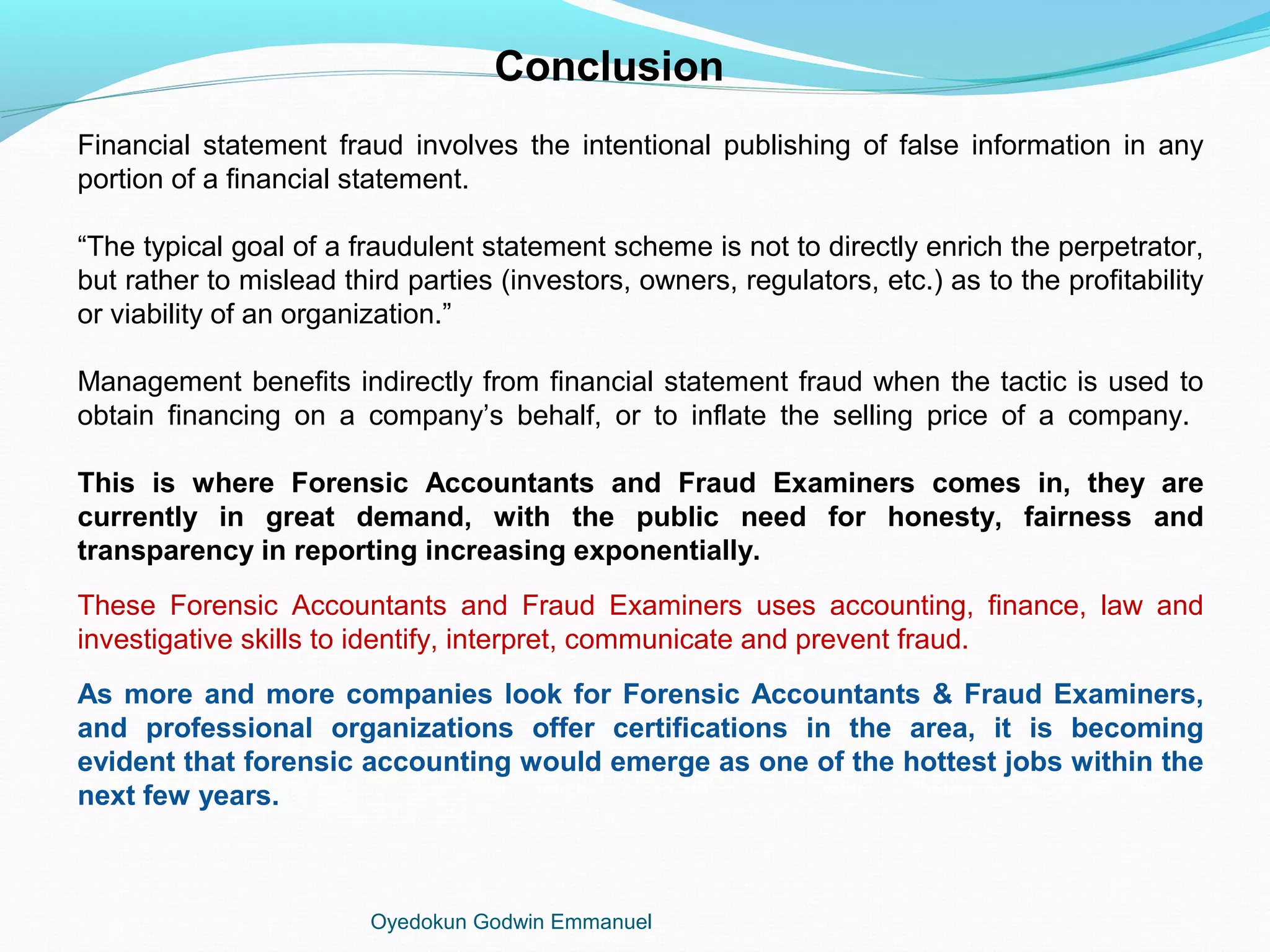 Conclusion

Financial statement fraud involves the intentional publishing of false information in any portion of a financial statement.

“The typical goal of a fraudulent statement scheme is not to directly enrich the perpetrator, but rather to mislead third parties (investors, owners, regulators, etc.) as to the profitability or viability of an organization.”

Management benefits indirectly from financial statement fraud when the tactic is used to obtain financing on a company’s behalf, or to inflate the selling price of a company.

This is where Forensic Accountants and Fraud Examiners comes in, they are currently in great demand, with the public need for honesty, fairness and transparency in reporting increasing exponentially.

These Forensic Accountants and Fraud Examiners uses accounting, finance, law and investigative skills to identify, interpret, communicate and prevent fraud.

As more and more companies look for Forensic Accountants & Fraud Examiners, and professional organizations offer certifications in the area, it is becoming evident that forensic accounting would emerge as one of the hottest jobs within the next few years.

Oyedokun Godwin Emmanuel